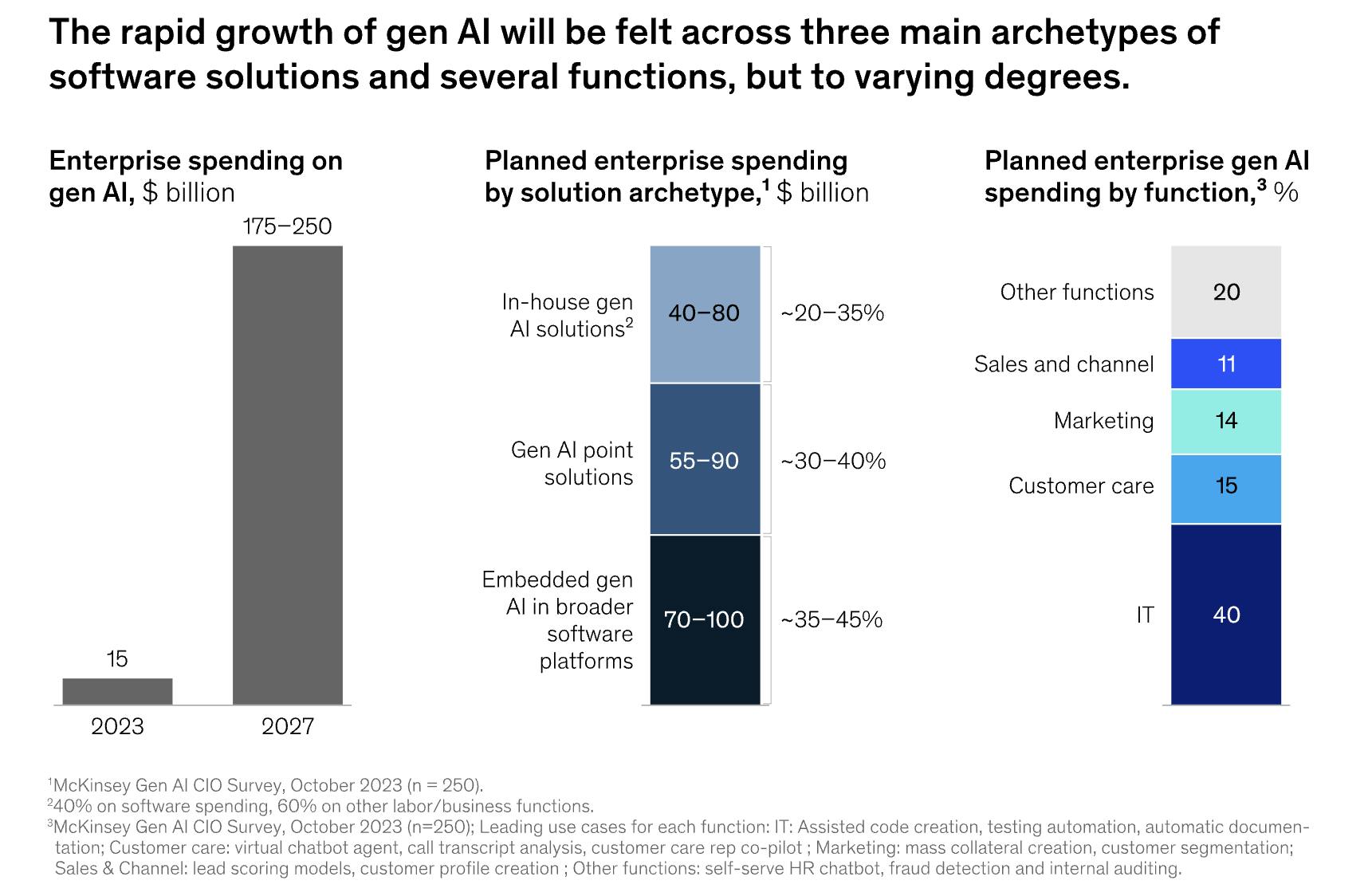 The rapid growth of gen AI will be felt across three main archetypes of software solutions and several functions, but to varying degrees.

Enterprise spending on gen AI, $ billion

175–250

15

2023

2027

Planned enterprise spending by solution archetype,$^1$ $ billion

In-house gen AI solutions$^2$

40–80

~20–35%

Gen AI point solutions

55–90

~30–40%

Embedded gen AI in broader software platforms

70–100

~35–45%

Planned enterprise gen AI spending by function,$^3$ %

Other functions

20

Sales and channel

11

Marketing

14

Customer care

15

IT

40

$^1$McKinsey Gen AI CIO Survey, October 2023 (n = 250).
$^2$40% on software spending, 60% on other labor/business functions.
$^3$McKinsey Gen AI CIO Survey, October 2023 (n=250); Leading use cases for each function: IT: Assisted code creation, testing automation, automatic documentation; Customer care: virtual chatbot agent, call transcript analysis, customer care rep co-pilot ; Marketing: mass collateral creation, customer segmentation; Sales & Channel: lead scoring models, customer profile creation ; Other functions: self-serve HR chatbot, fraud detection and internal auditing.